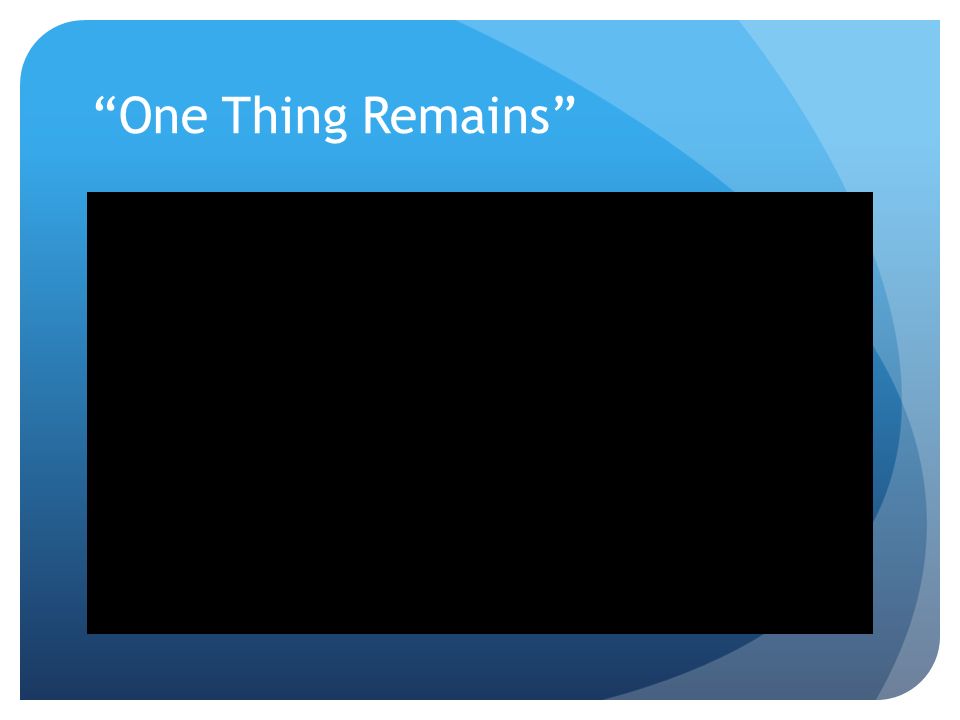 “One Thing Remains”